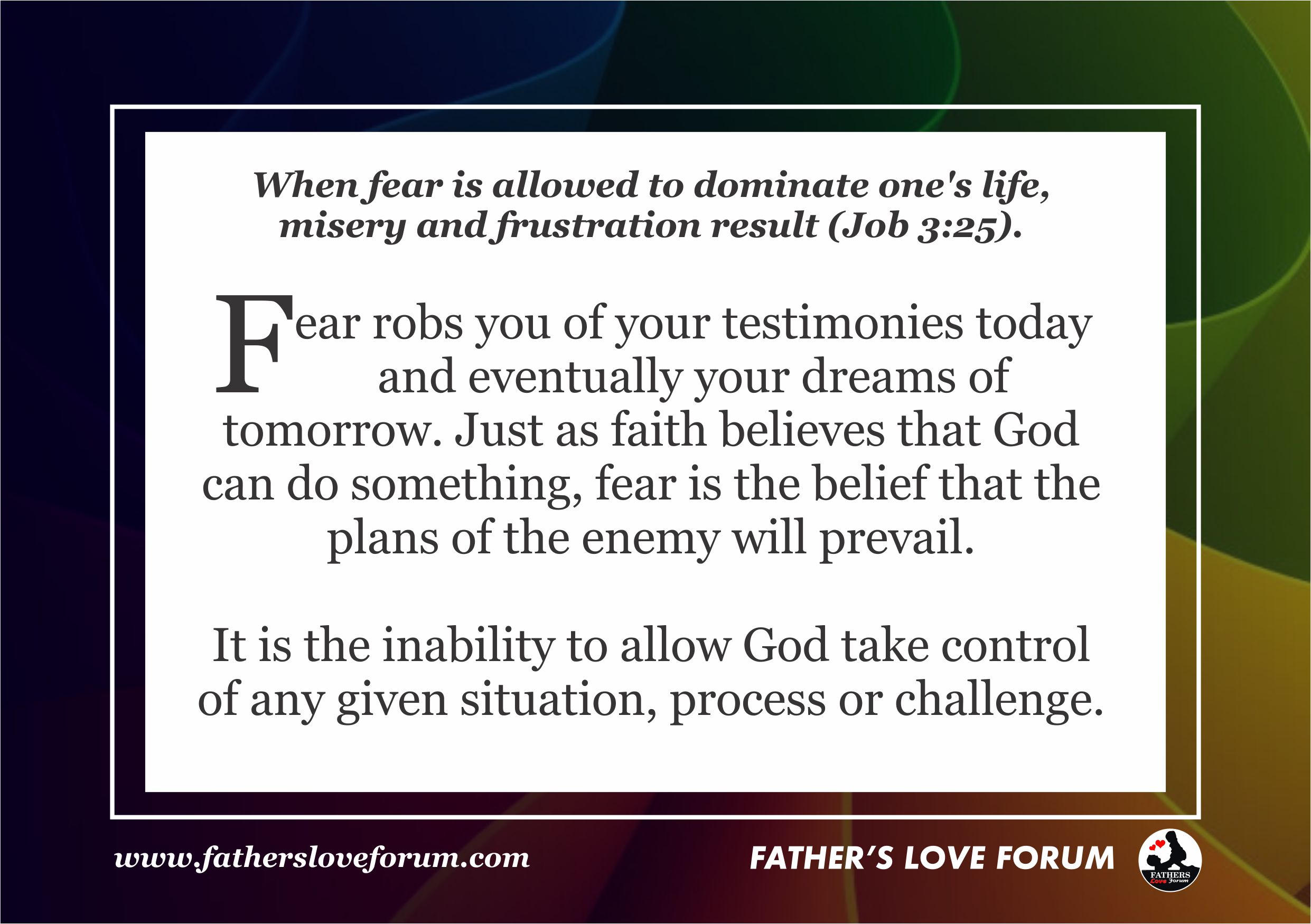 When fear is allowed to dominate one's life, misery and frustration result (Job 3:25).

Fear robs you of your testimonies today and eventually your dreams of tomorrow. Just as faith believes that God can do something, fear is the belief that the plans of the enemy will prevail.

It is the inability to allow God take control of any given situation, process or challenge.

www.fathersloveforum.com

FATHER'S LOVE FORUM

FATHERS Love Forum